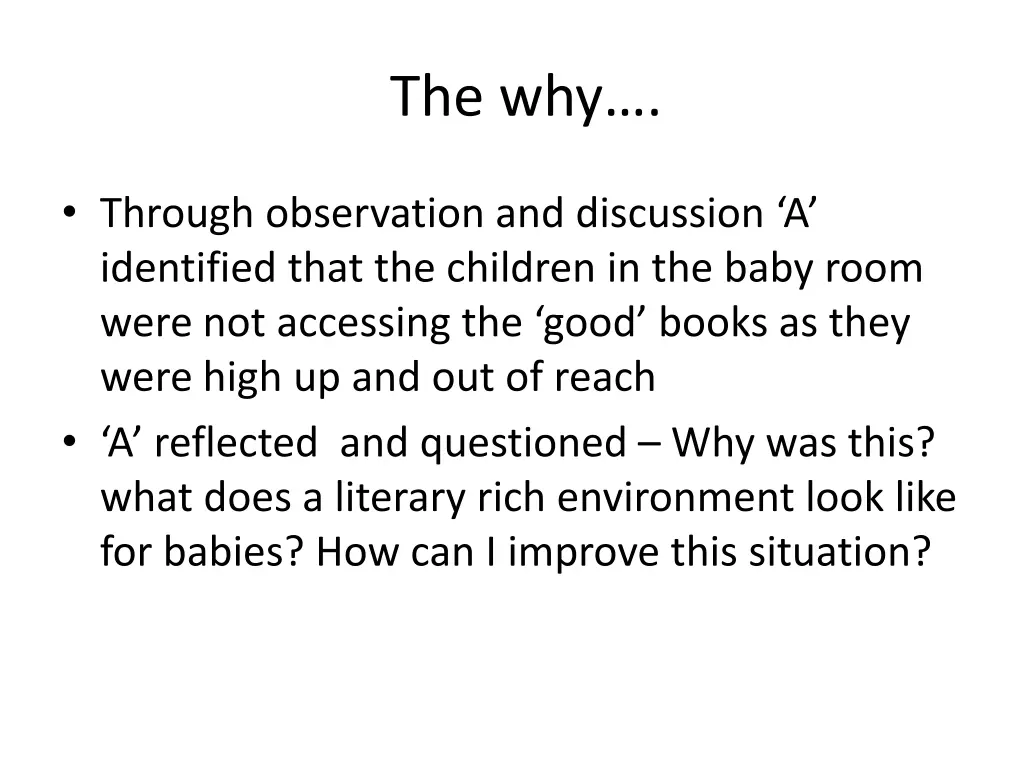 The why….

• Through observation and discussion ‘A’ identified that the children in the baby room were not accessing the ‘good’ books as they were high up and out of reach

• ‘A’ reflected and questioned – Why was this? what does a literary rich environment look like for babies? How can I improve this situation?